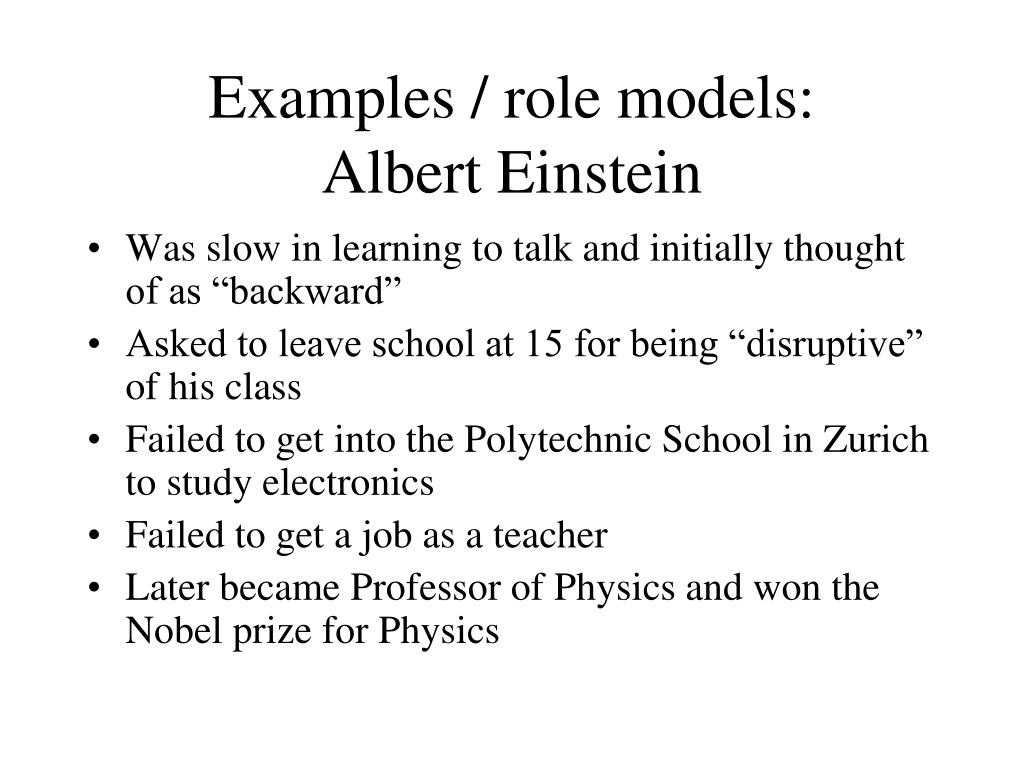 Examples / role models:
Albert Einstein

• Was slow in learning to talk and initially thought of as “backward”
• Asked to leave school at 15 for being “disruptive” of his class
• Failed to get into the Polytechnic School in Zurich to study electronics
• Failed to get a job as a teacher
• Later became Professor of Physics and won the Nobel prize for Physics